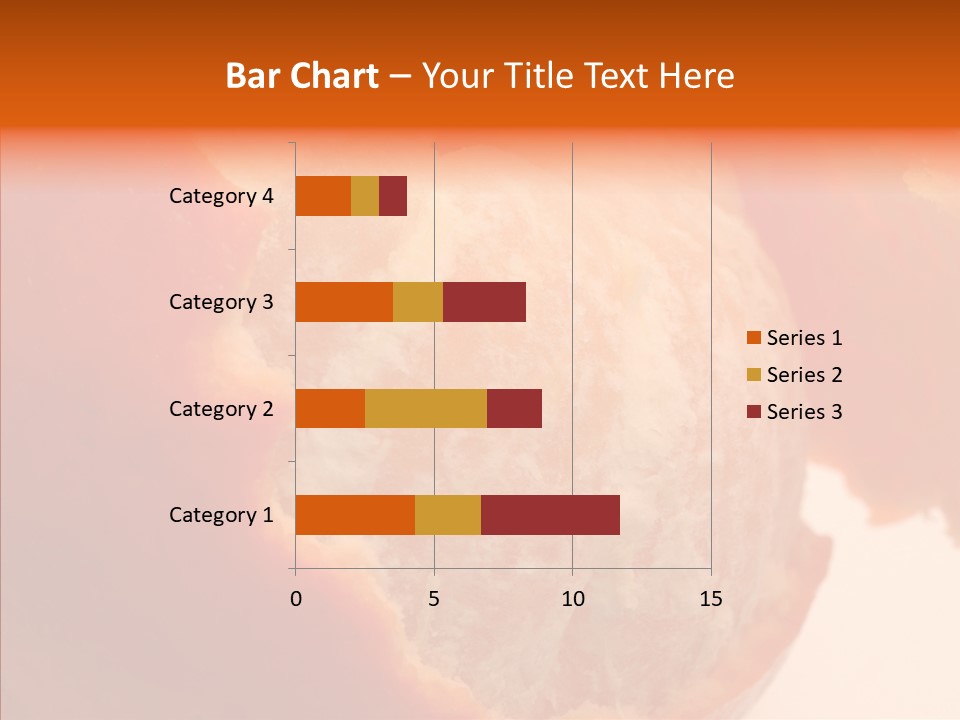 Bar Chart – Your Title Text Here

Category 4
Category 3
Category 2
Category 1

0
5
10
15

Series 1
Series 2
Series 3